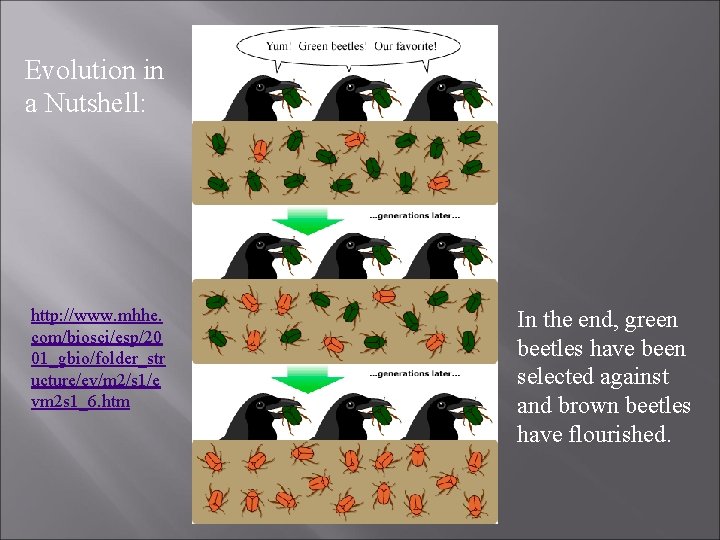 Evolution in a Nutshell:

Yum! Green beetles! Our favorite!

...generations later...

...generations later...

http://www.mhhe.com/biosci/esp/2001_gbio/folder_structure/ev/m2/s1/evm2s1_6.htm

In the end, green beetles have been selected against and brown beetles have flourished.